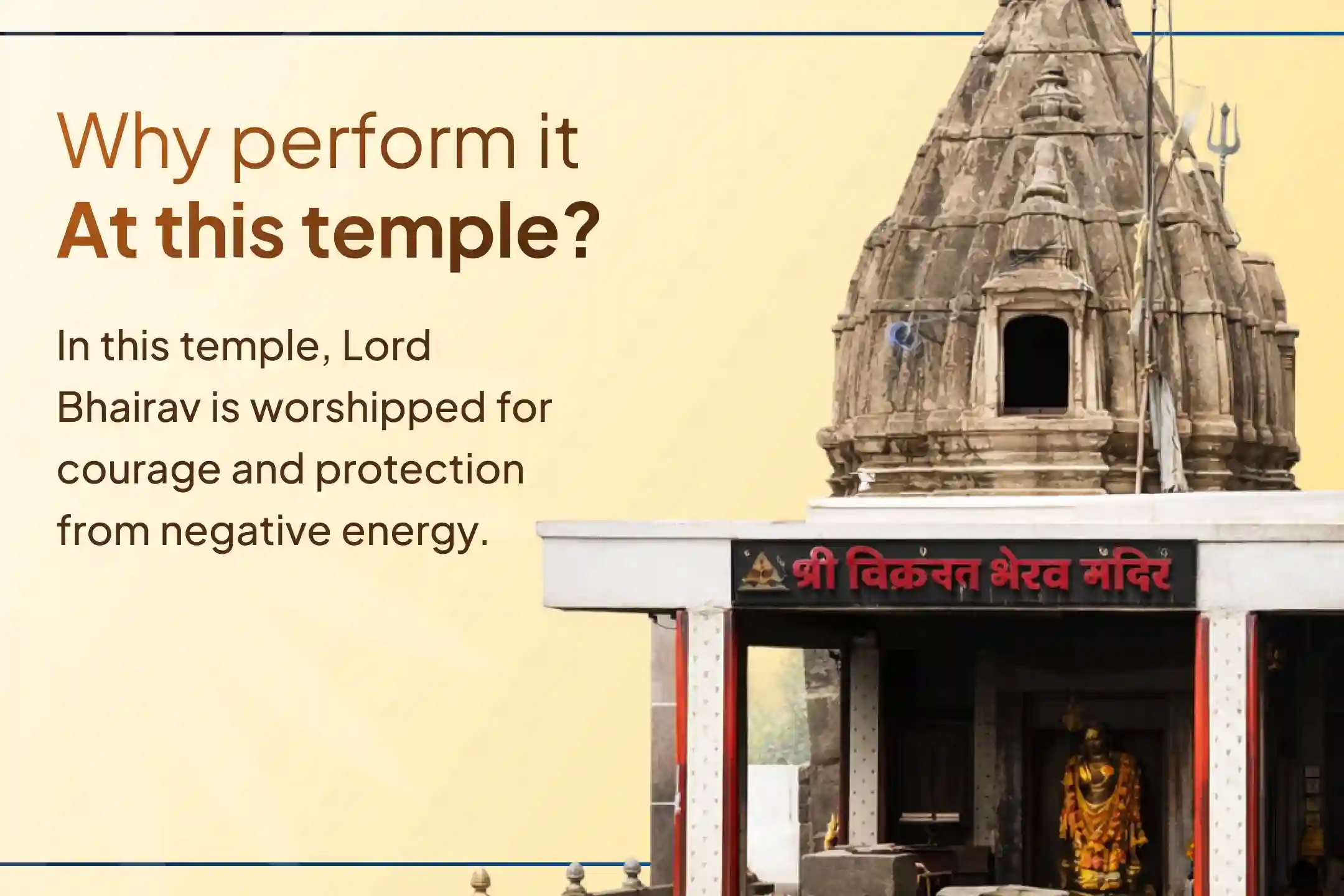 Why perform it
At this temple?

In this temple, Lord Bhairav is worshipped for courage and protection from negative energy.

श्री विक्रांत भैरव मंदिर